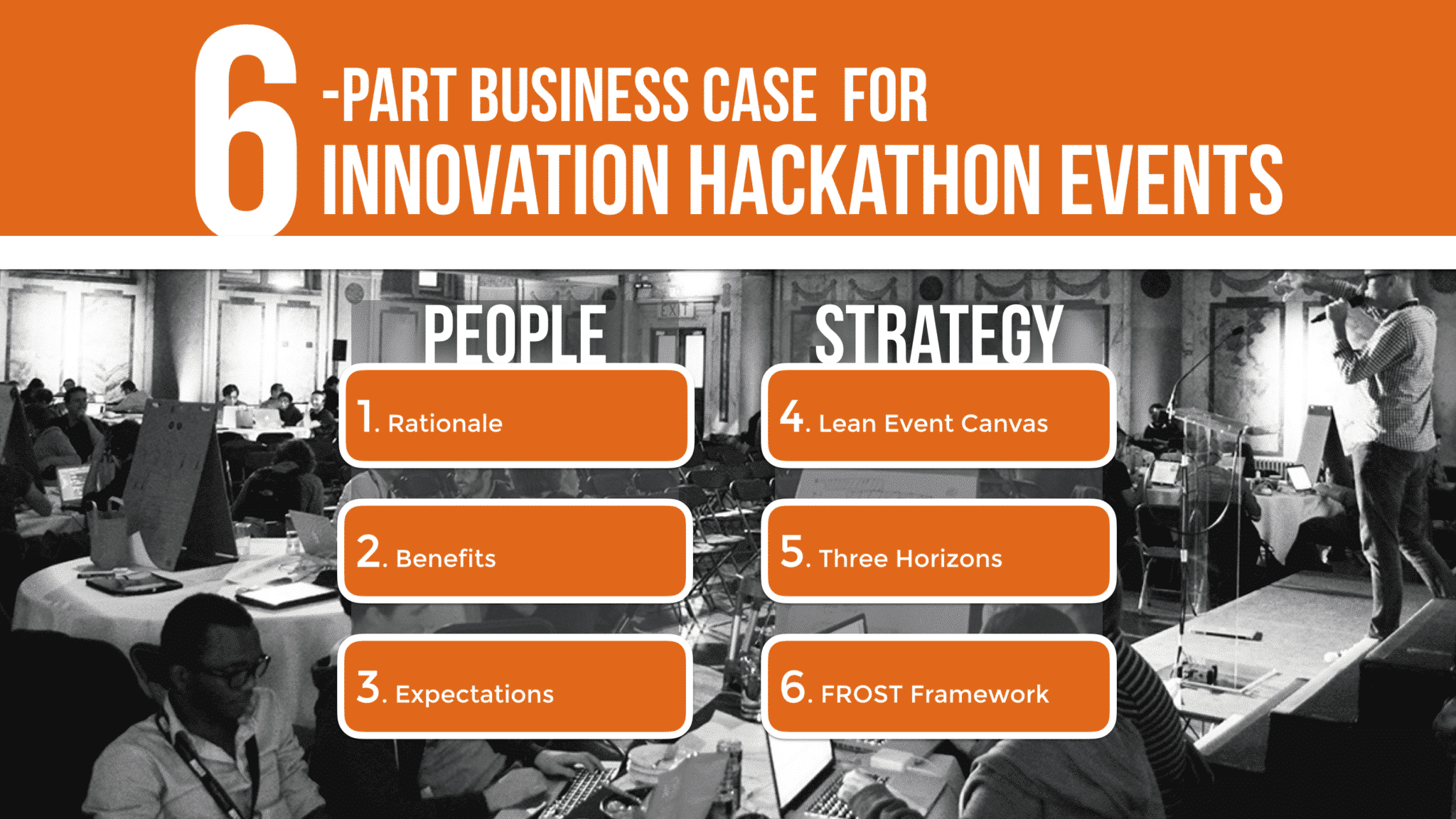 6 -PART BUSINESS CASE FOR INNOVATION HACKATHON EVENTS

PEOPLE

1. Rationale

2. Benefits

3. Expectations

STRATEGY

4. Lean Event Canvas

5. Three Horizons

6. FROST Framework

EXIT